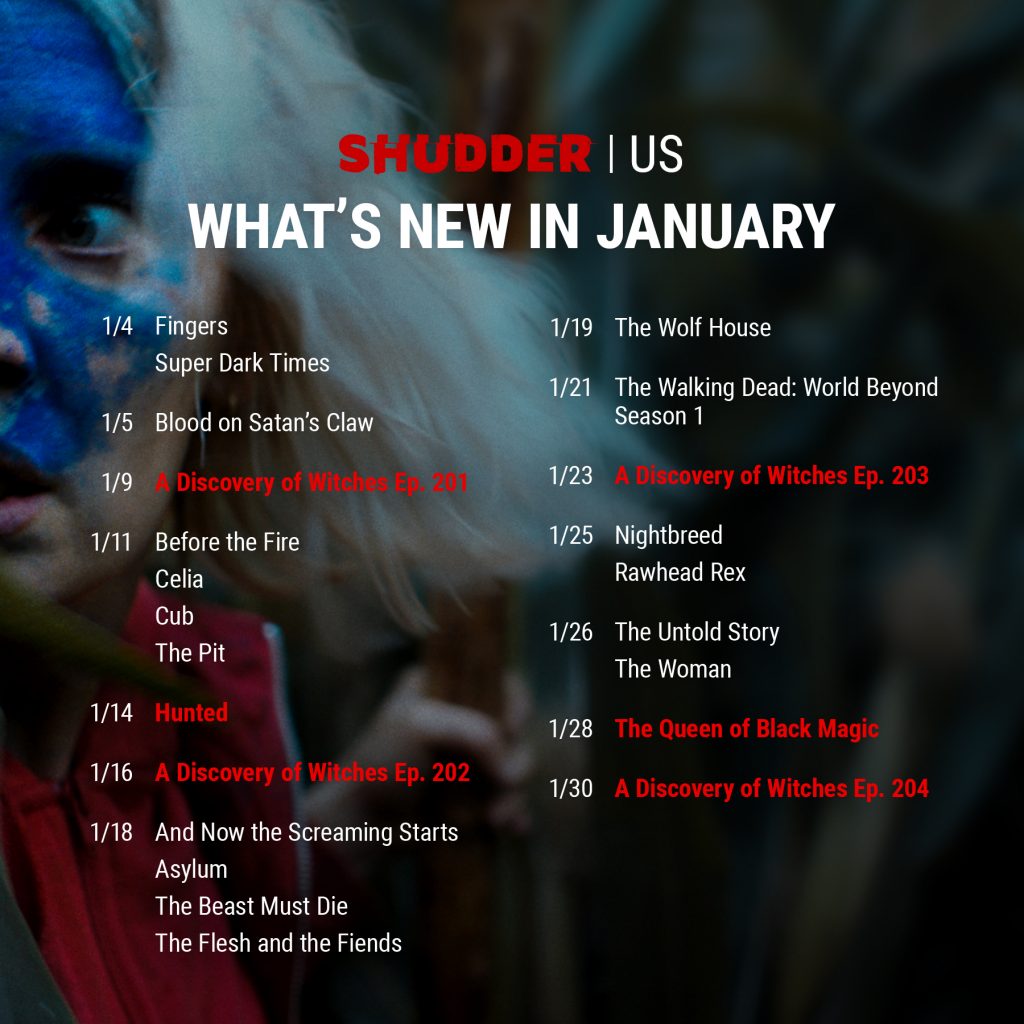 SHUDDER | US
WHAT'S NEW IN JANUARY

1/4 Fingers
Super Dark Times

1/5 Blood on Satan's Claw

1/9 A Discovery of Witches Ep. 201

1/11 Before the Fire
Celia
Cub
The Pit

1/14 Hunted

1/16 A Discovery of Witches Ep. 202

1/18 And Now the Screaming Starts
Asylum
The Beast Must Die
The Flesh and the Fiends

1/19 The Wolf House

1/21 The Walking Dead: World Beyond Season 1

1/23 A Discovery of Witches Ep. 203

1/25 Nightbreed
Rawhead Rex

1/26 The Untold Story
The Woman

1/28 The Queen of Black Magic

1/30 A Discovery of Witches Ep. 204